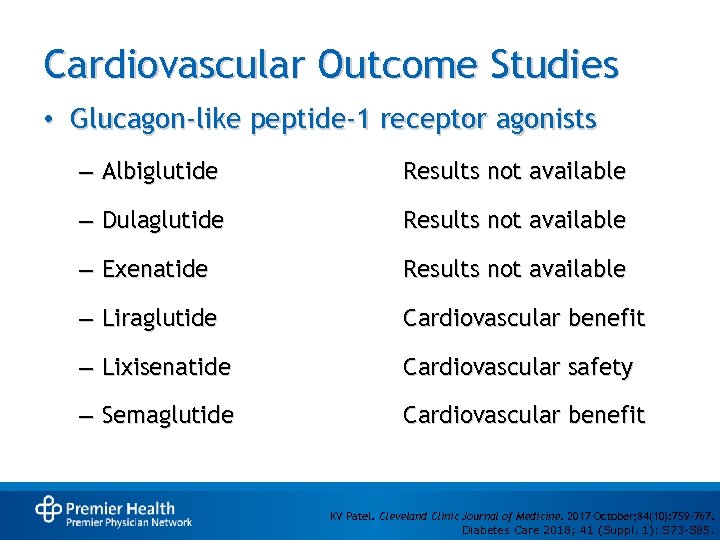 Cardiovascular Outcome Studies

• Glucagon-like peptide-1 receptor agonists

– Albiglutide Results not available

– Dulaglutide Results not available

– Exenatide Results not available

– Liraglutide Cardiovascular benefit

– Lixisenatide Cardiovascular safety

– Semaglutide Cardiovascular benefit

Premier Health
Premier Physician Network

KV Patel. Cleveland Clinic Journal of Medicine. 2017 October;84(10):759-767.
Diabetes Care 2018; 41 (Suppl. 1): S73-S85.